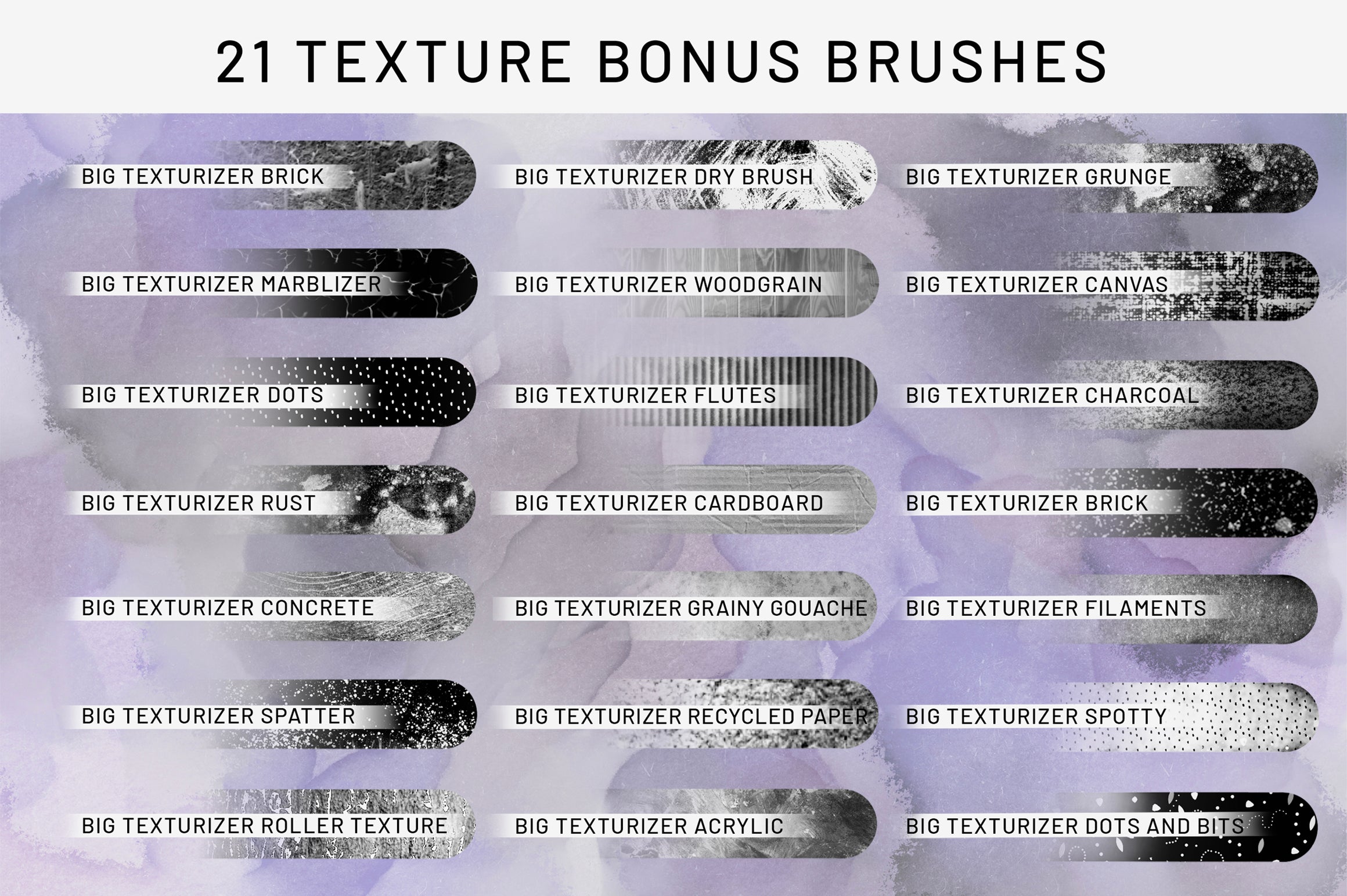 21 TEXTURE BONUS BRUSHES

BIG TEXTURIZER BRICK
BIG TEXTURIZER MARBLIZER
BIG TEXTURIZER DOTS
BIG TEXTURIZER RUST
BIG TEXTURIZER CONCRETE
BIG TEXTURIZER SPATTER
BIG TEXTURIZER ROLLER TEXTURE

BIG TEXTURIZER DRY BRUSH
BIG TEXTURIZER WOODGRAIN
BIG TEXTURIZER FLUTES
BIG TEXTURIZER CARDBOARD
BIG TEXTURIZER GRAINY GOUACHE
BIG TEXTURIZER RECYCLED PAPER
BIG TEXTURIZER ACRYLIC

BIG TEXTURIZER GRUNGE
BIG TEXTURIZER CANVAS
BIG TEXTURIZER CHARCOAL
BIG TEXTURIZER BRICK
BIG TEXTURIZER FILAMENTS
BIG TEXTURIZER SPOTTY
BIG TEXTURIZER DOTS AND BITS